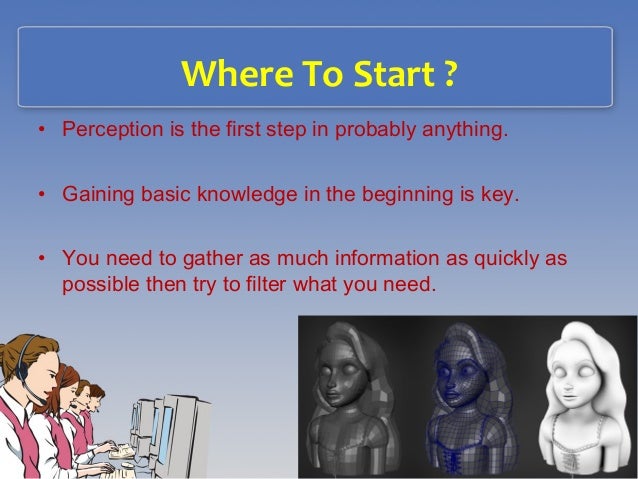 Where To Start ?

• Perception is the first step in probably anything.

• Gaining basic knowledge in the beginning is key.

• You need to gather as much information as quickly as possible then try to filter what you need.